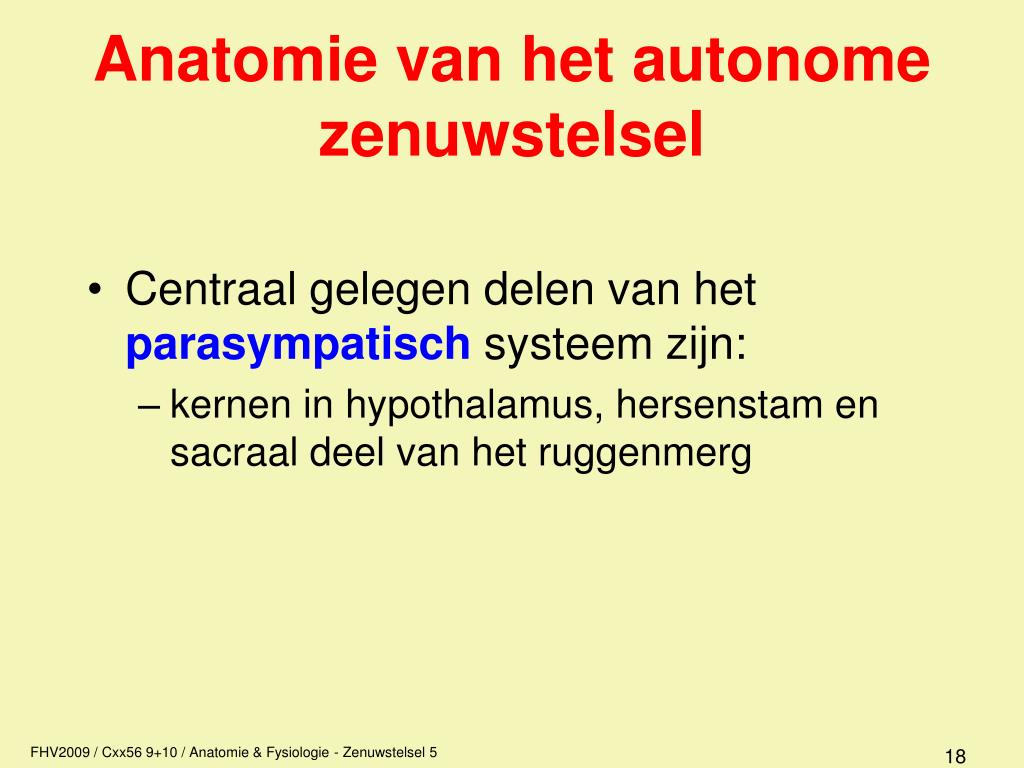 Anatomie van het autonome zenuwstelsel

• Centraal gelegen delen van het parasympatisch systeem zijn:
– kernen in hypothalamus, hersenstam en sacraal deel van het ruggenmerg

FHV2009 / Cxx56 9+10 / Anatomie & Fysiologie - Zenuwstelsel 5

18